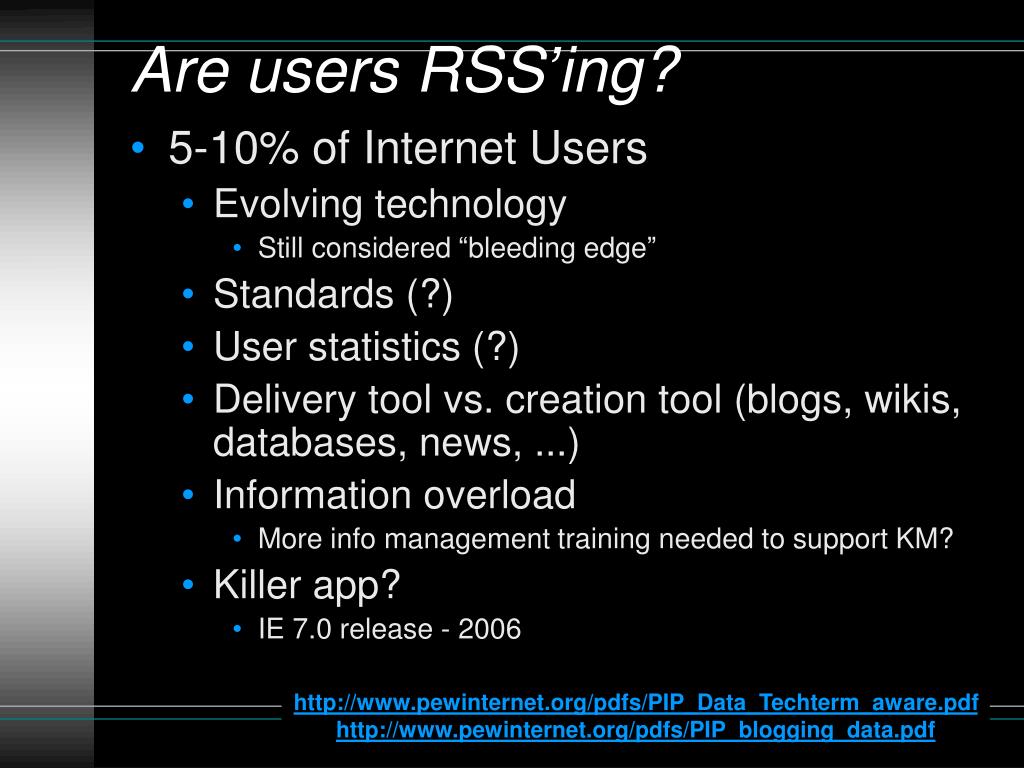 Are users RSS’ing?

• 5-10% of Internet Users
  • Evolving technology
    • Still considered “bleeding edge”
  • Standards (?)
  • User statistics (?)
  • Delivery tool vs. creation tool (blogs, wikis, databases, news, ...)
  • Information overload
    • More info management training needed to support KM?
  • Killer app?
    • IE 7.0 release - 2006

http://www.pewinternet.org/pdfs/PIP_Data_Techterm_aware.pdf
http://www.pewinternet.org/pdfs/PIP_blogging_data.pdf